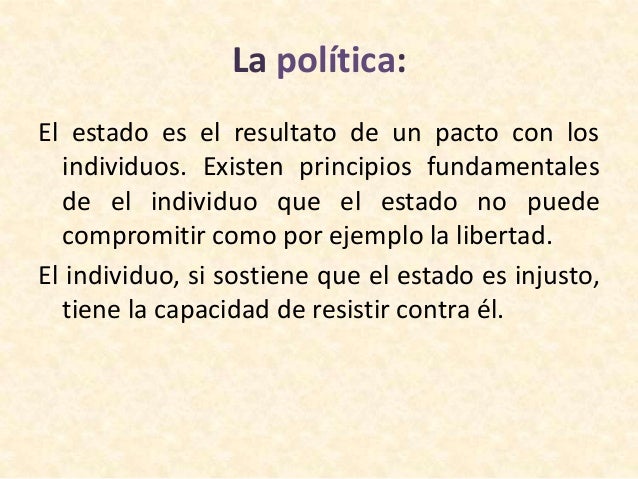 La política:

El estado es el resultato de un pacto con los individuos. Existen principios fundamentales de el individuo que el estado no puede compromitir como por ejemplo la libertad.

El individuo, si sostiene que el estado es injusto, tiene la capacidad de resistir contra él.